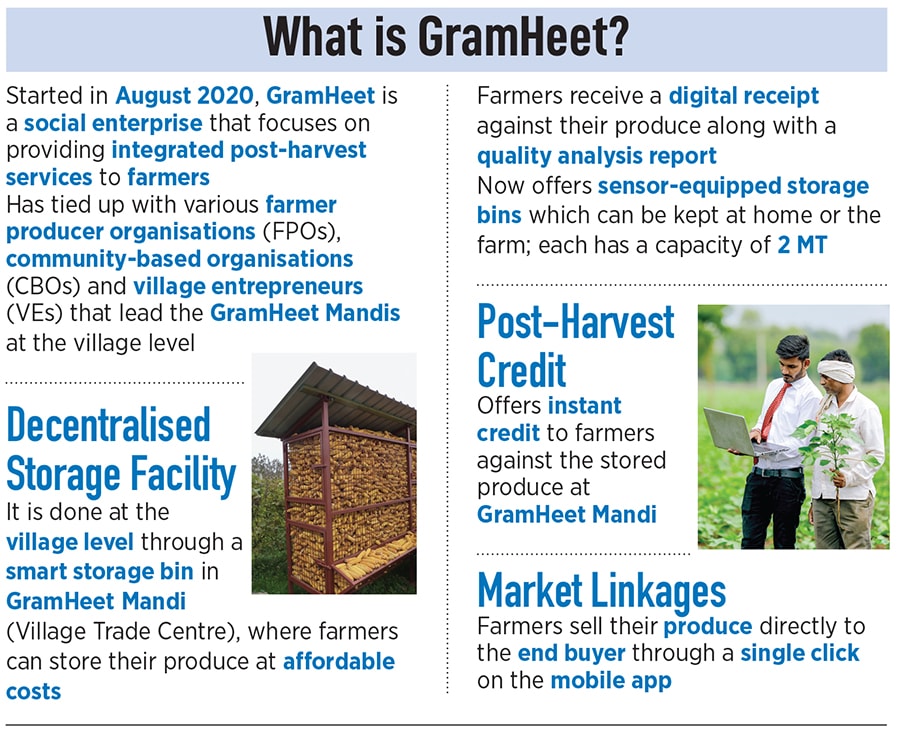 What is GramHeet?

Started in August 2020, GramHeet is a social enterprise that focuses on providing integrated post-harvest services to farmers

Has tied up with various farmer producer organisations (FPOs), community-based organisations (CBOs) and village entrepreneurs (VEs) that lead the GramHeet Mandis at the village level

Decentralised Storage Facility

It is done at the village level through a smart storage bin in GramHeet Mandi (Village Trade Centre), where farmers can store their produce at affordable costs

Farmers receive a digital receipt against their produce along with a quality analysis report

Now offers sensor-equipped storage bins which can be kept at home or the farm; each has a capacity of 2 MT

Post-Harvest Credit

Offers instant credit to farmers against the stored produce at GramHeet Mandi

Market Linkages

Farmers sell their produce directly to the end buyer through a single click on the mobile app